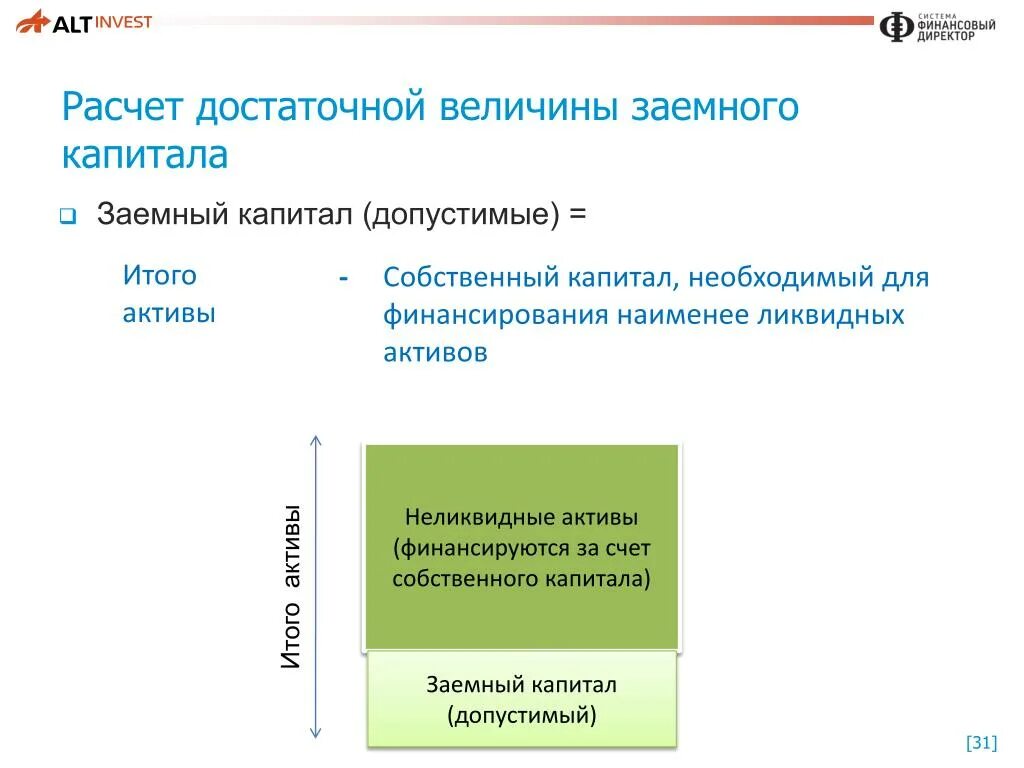 ALT INVEST

СИСТЕМА ФИНАНСОВЫЙ ДИРЕКТОР

Расчет достаточной величины заемного капитала

Заемный капитал (допустимые) =

Итого активы - Собственный капитал, необходимый для финансирования наименее ликвидных активов

Итого активы

Неликвидные активы (финансируются за счет собственного капитала)

Заемный капитал (допустимый)

[31]